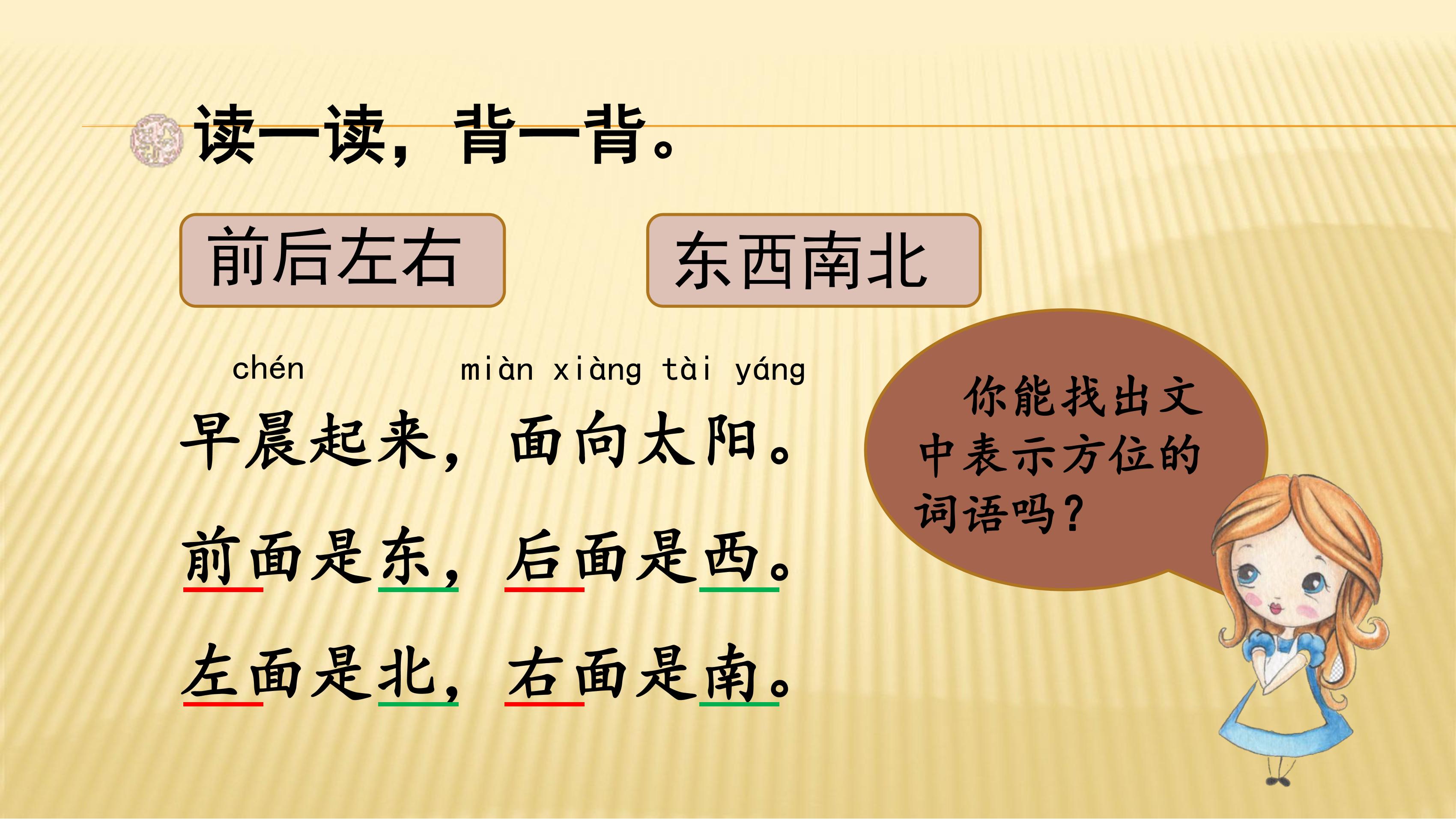 读一读，背一背。

前后左右

东西南北

chén miàn xiàng tài yáng

早晨起来，面向太阳。

前面是东，后面是西。

左面是北，右面是南。

你能找出文中表示方位的词语吗？